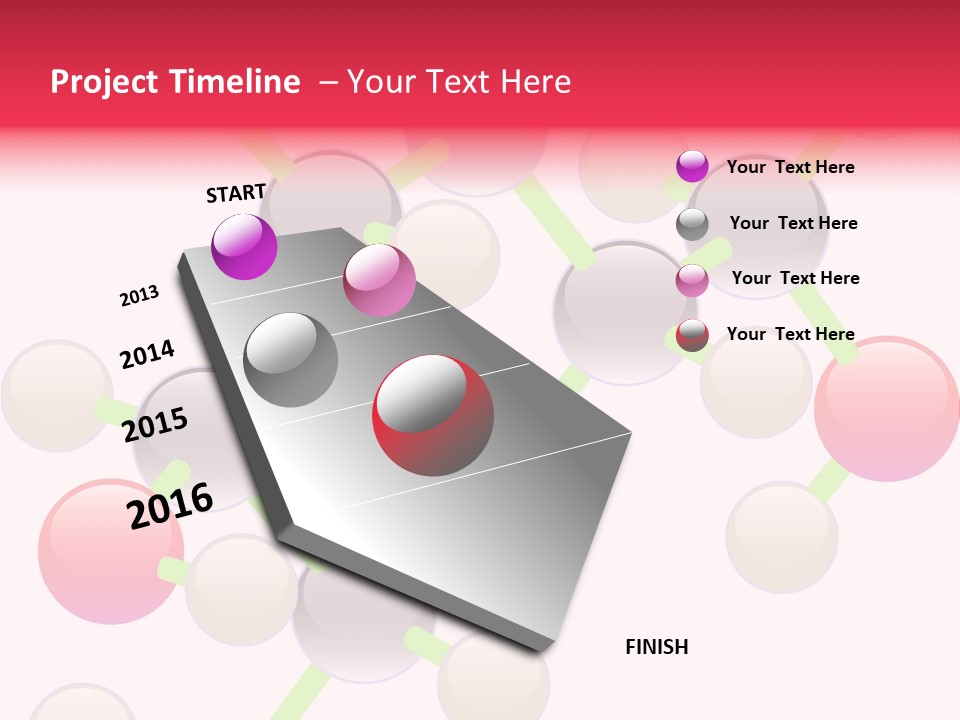 Project Timeline – Your Text Here

START

2013

2014

2015

2016

FINISH

Your Text Here

Your Text Here

Your Text Here

Your Text Here